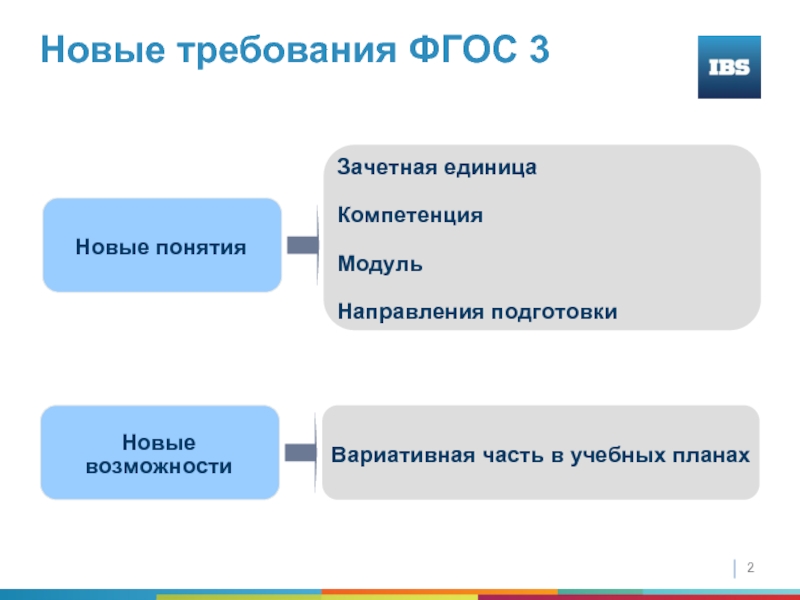 Новые требования ФГОС 3

IBS

Новые понятия

Зачетная единица

Компетенция

Модуль

Направления подготовки

Новые возможности

Вариативная часть в учебных планах

2